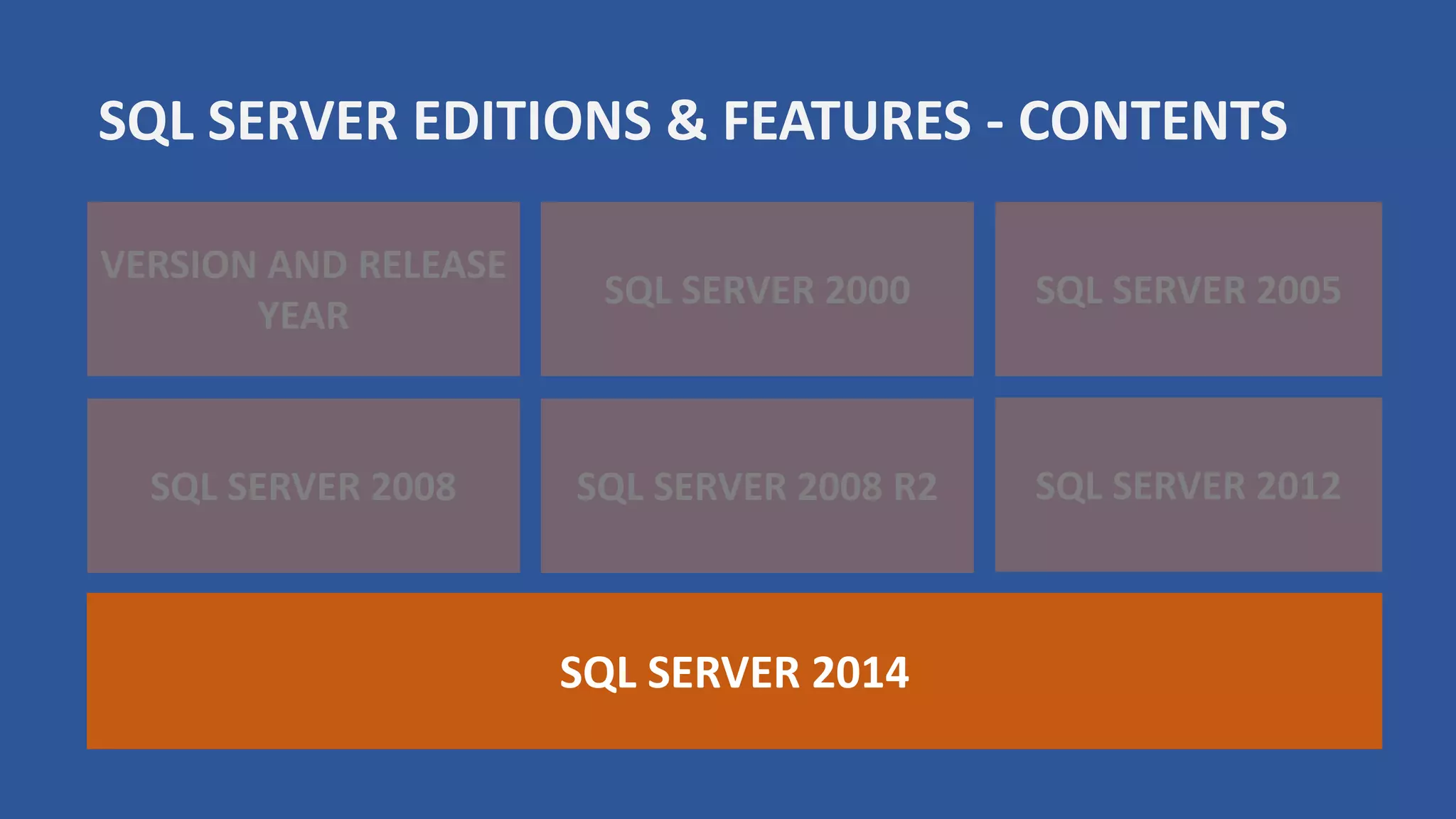 SQL SERVER EDITIONS & FEATURES - CONTENTS

VERSION AND RELEASE YEAR

SQL SERVER 2000

SQL SERVER 2005

SQL SERVER 2008

SQL SERVER 2008 R2

SQL SERVER 2012

SQL SERVER 2014